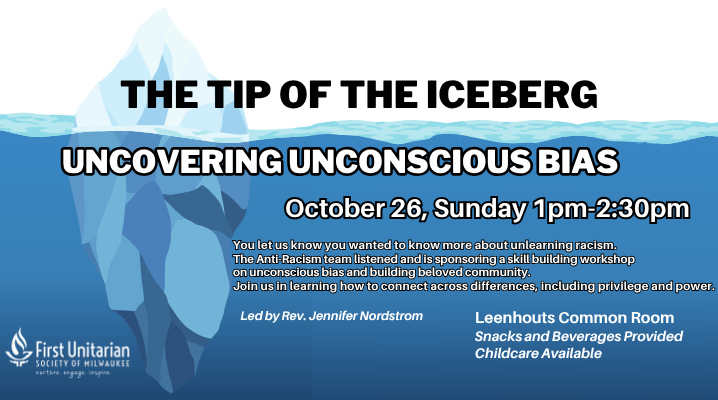 THE TIP OF THE ICEBERG

UNCOVERING UNCONSCIOUS BIAS

October 26, Sunday 1pm-2:30pm

You let us know you wanted to know more about unlearning racism. The Anti-Racism team listened and is sponsoring a skill building workshop on unconscious bias and building beloved community. Join us in learning how to connect across differences, including privilege and power.

Led by Rev. Jennifer Nordstrom

Leenhouts Common Room
Snacks and Beverages Provided
Childcare Available

First Unitarian
SOCIETY OF MILWAUKEE
nurture. engage. inspire.